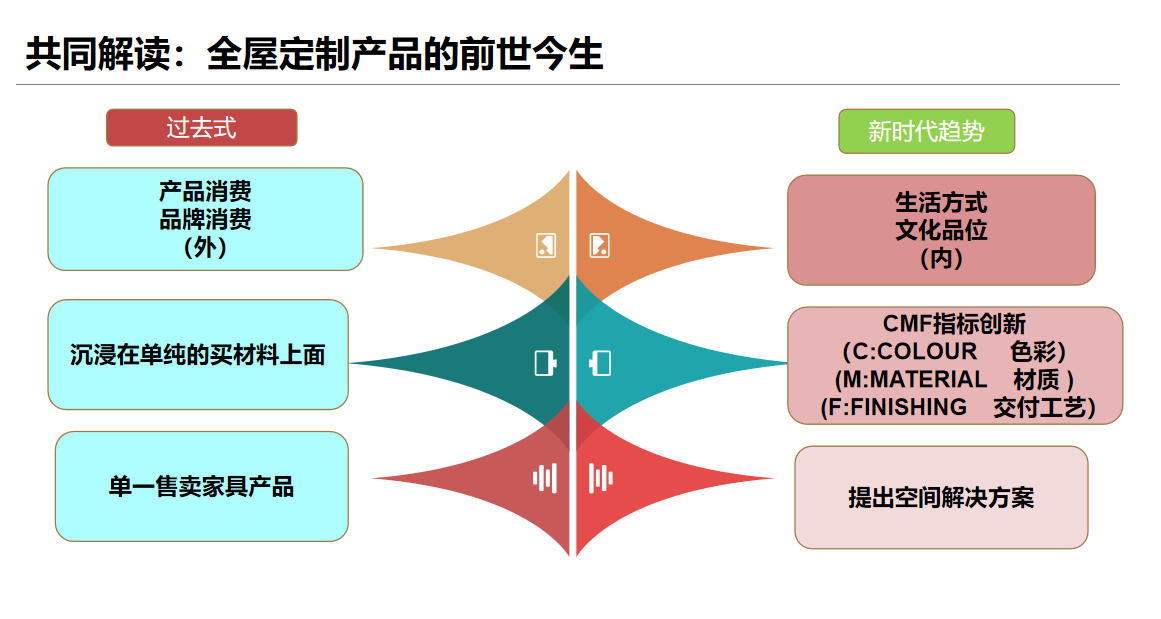 共同解读：全屋定制产品的前世今生

过去式

产品消费
品牌消费
（外）

沉浸在单纯的买材料上面

单一售卖家具产品

新时代趋势

生活方式
文化品位
（内）

CMF指标创新
(C:COLOUR 色彩)
(M:MATERIAL 材质 )
(F:FINISHING 交付工艺)

提出空间解决方案